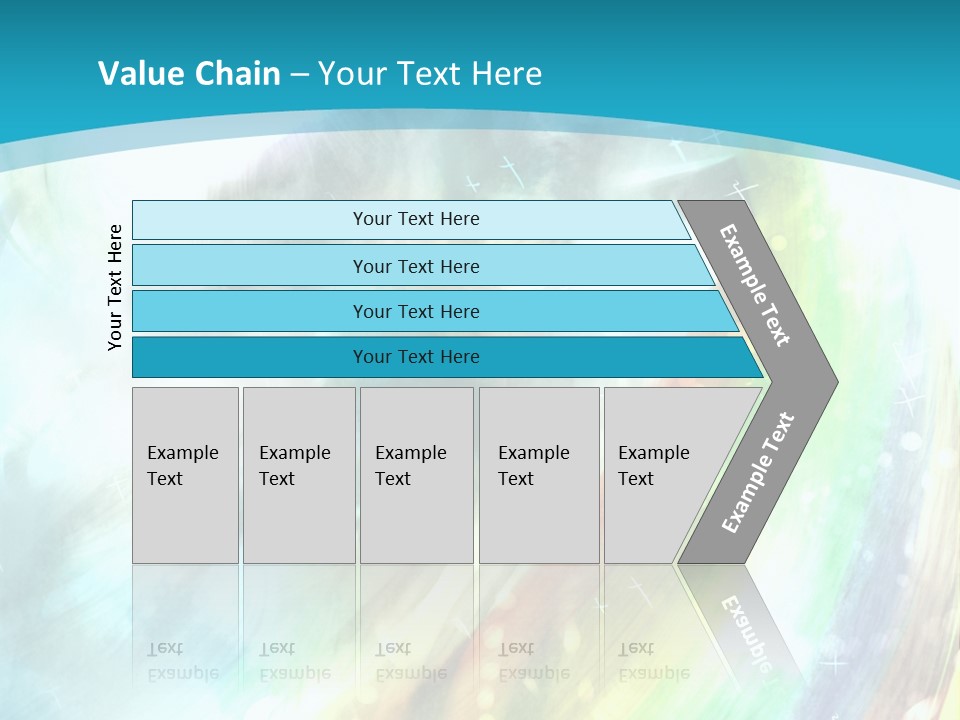 Value Chain – Your Text Here

Your Text Here

Your Text Here

Your Text Here

Your Text Here

Your Text Here

Example Text

Example Text

Example Text

Example Text

Example Text

Example Text

Example Text